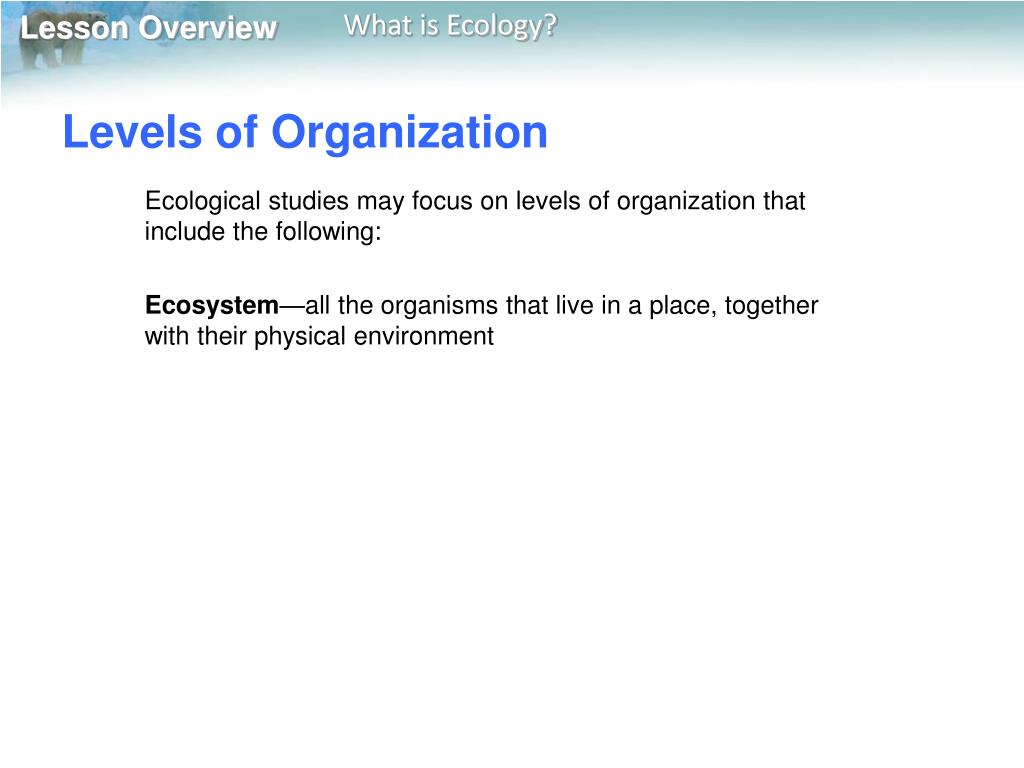 Lesson Overview
What is Ecology?

Levels of Organization

Ecological studies may focus on levels of organization that include the following:

Ecosystem—all the organisms that live in a place, together with their physical environment